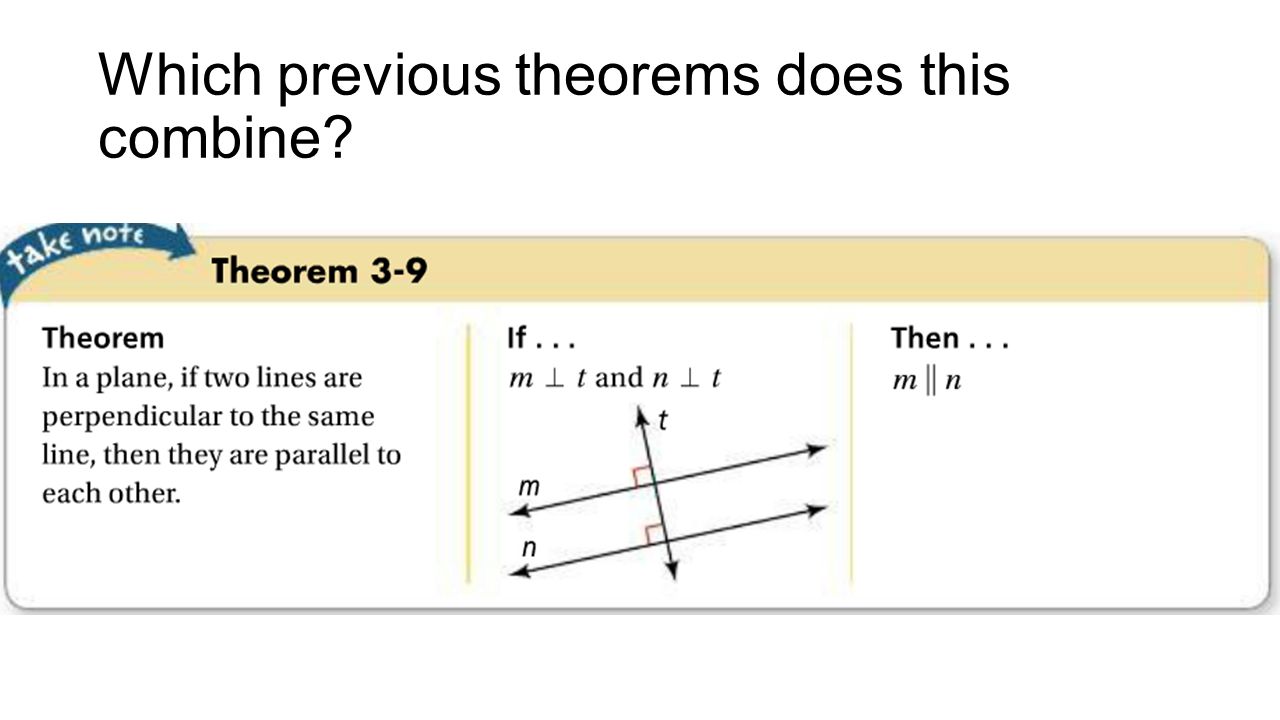 Which previous theorems does this combine?

take note

Theorem 3-9

Theorem
In a plane, if two lines are perpendicular to the same line, then they are parallel to each other.

If . . .
$m \perp t$ and $n \perp t$

t
m
n

Then . . .
$m \parallel n$